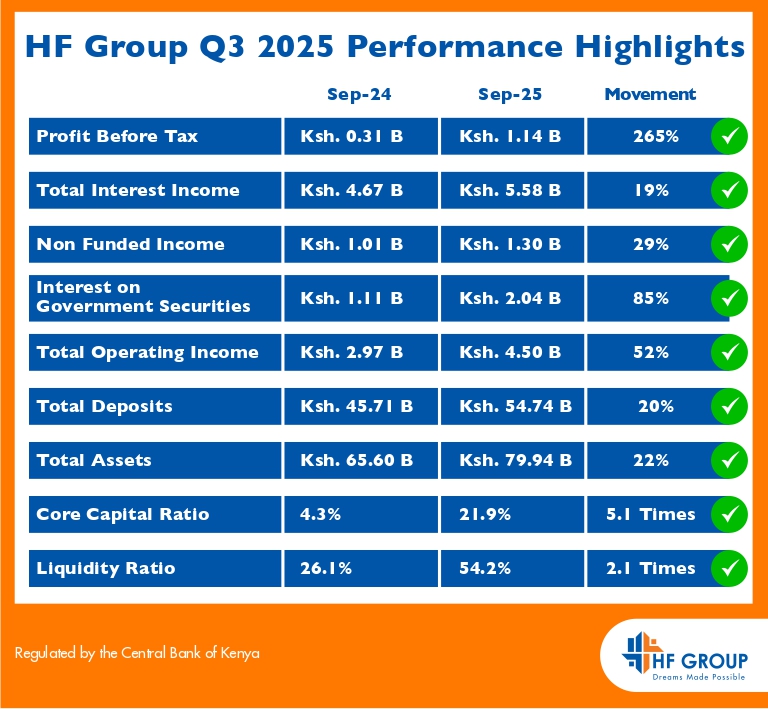 HF Group Q3 2025 Performance Highlights

| | Sep-24 | Sep-25 | Movement |
|---|---|---|---|
| Profit Before Tax | Ksh. 0.31 B | Ksh. 1.14 B | 265% |
| Total Interest Income | Ksh. 4.67 B | Ksh. 5.58 B | 19% |
| Non Funded Income | Ksh. 1.01 B | Ksh. 1.30 B | 29% |
| Interest on Government Securities | Ksh. 1.11 B | Ksh. 2.04 B | 85% |
| Total Operating Income | Ksh. 2.97 B | Ksh. 4.50 B | 52% |
| Total Deposits | Ksh. 45.71 B | Ksh. 54.74 B | 20% |
| Total Assets | Ksh. 65.60 B | Ksh. 79.94 B | 22% |
| Core Capital Ratio | 4.3% | 21.9% | 5.1 Times |
| Liquidity Ratio | 26.1% | 54.2% | 2.1 Times |

Regulated by the Central Bank of Kenya

HF GROUP
Dreams Made Possible